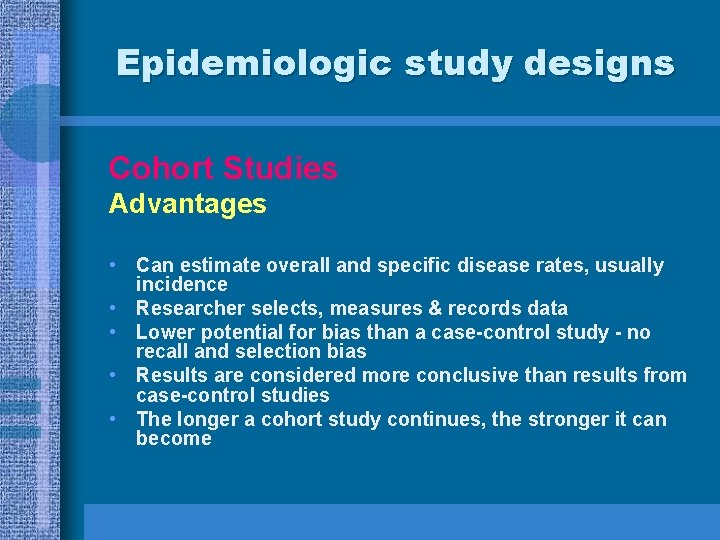 Epidemiologic study designs

Cohort Studies
Advantages

• Can estimate overall and specific disease rates, usually incidence
• Researcher selects, measures & records data
• Lower potential for bias than a case-control study - no recall and selection bias
• Results are considered more conclusive than results from case-control studies
• The longer a cohort study continues, the stronger it can become